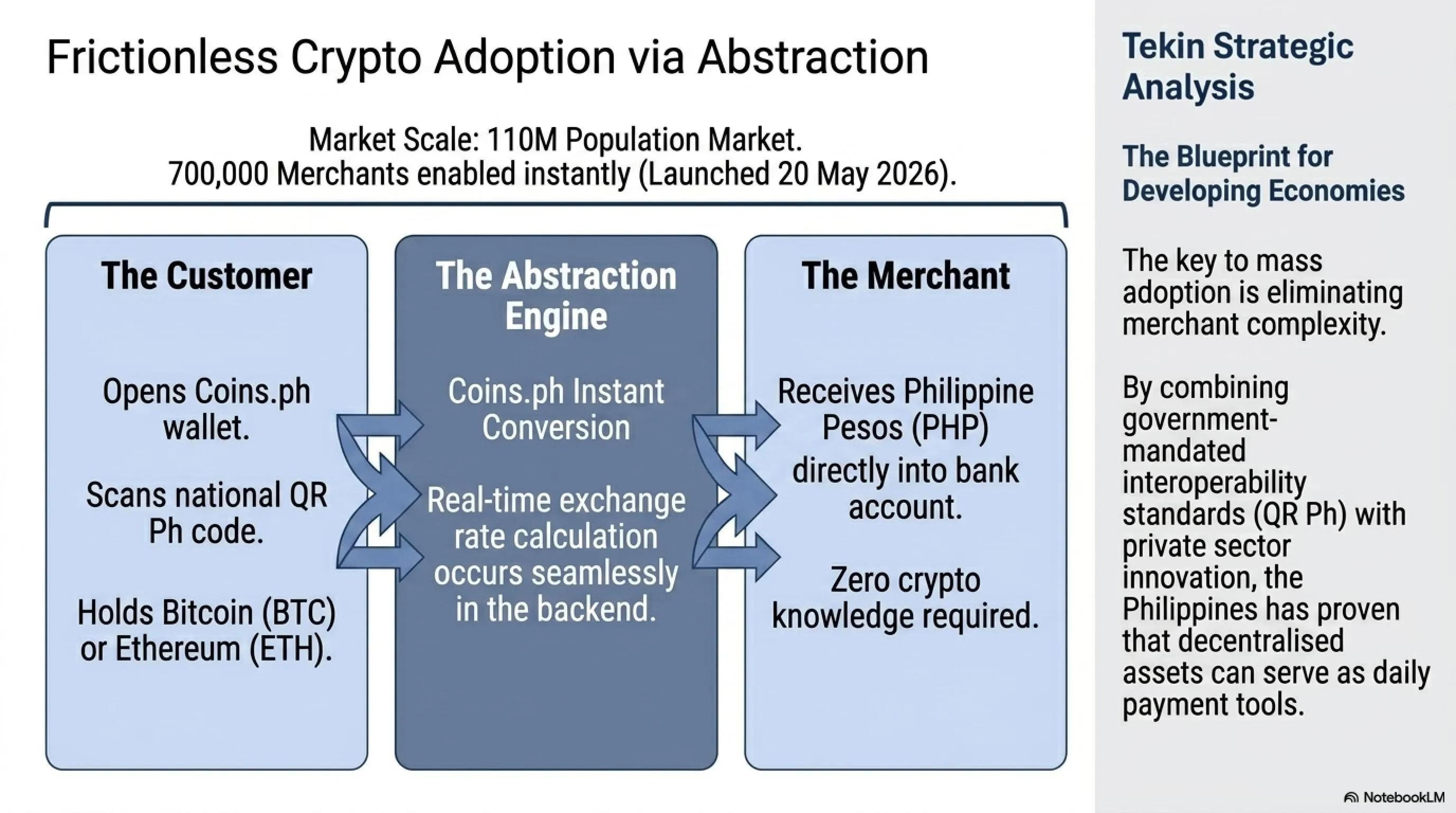 Frictionless Crypto Adoption via Abstraction

Market Scale: 110M Population Market.
700,000 Merchants enabled instantly (Launched 20 May 2026).

The Customer

Opens Coins.ph wallet.

Scans national QR Ph code.

Holds Bitcoin (BTC) or Ethereum (ETH).

The Abstraction Engine

Coins.ph Instant Conversion

Real-time exchange rate calculation occurs seamlessly in the backend.

The Merchant

Receives Philippine Pesos (PHP) directly into bank account.

Zero crypto knowledge required.

Tekin Strategic Analysis

The Blueprint for Developing Economies

The key to mass adoption is eliminating merchant complexity.

By combining government-mandated interoperability standards (QR Ph) with private sector innovation, the Philippines has proven that decentralised assets can serve as daily payment tools.

NotebookLM